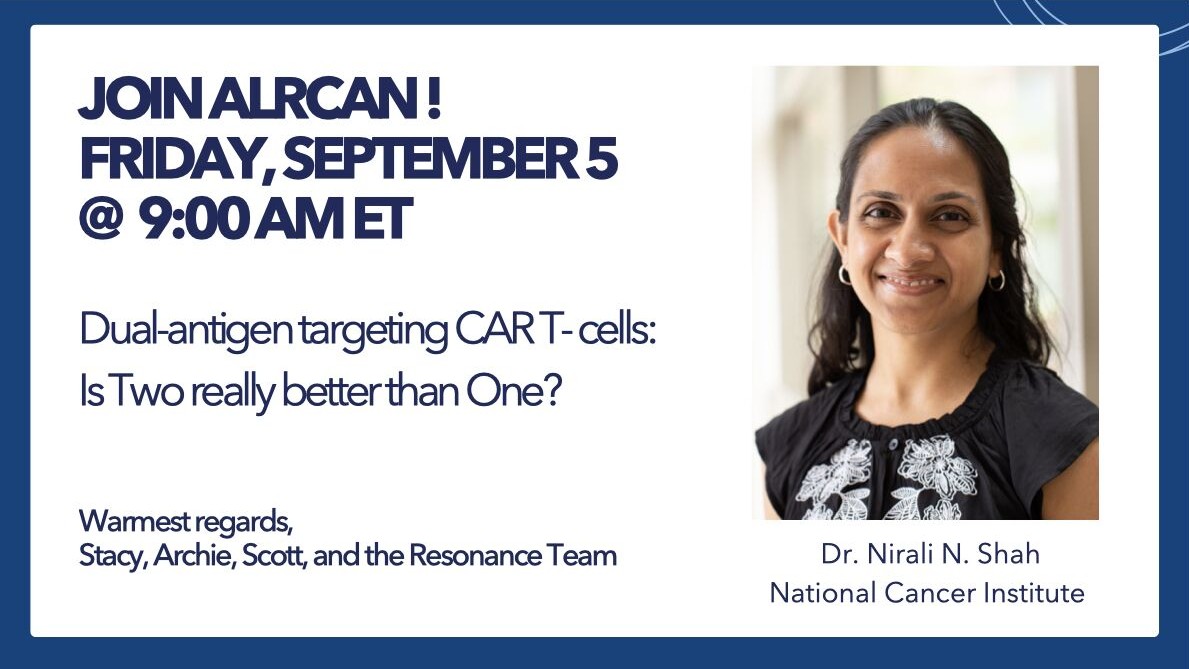 JOIN ALRCAN !
FRIDAY, SEPTEMBER 5
@ 9:00 AM ET

Dual-antigen targeting CAR T- cells:
Is Two really better than One?

Warmest regards,
Stacy, Archie, Scott, and the Resonance Team

Dr. Nirali N. Shah
National Cancer Institute